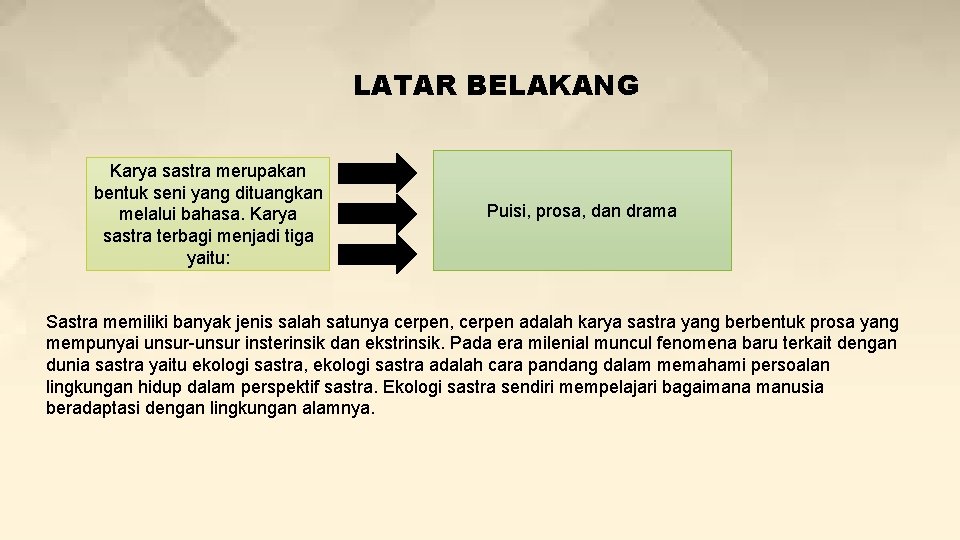 LATAR BELAKANG

Karya sastra merupakan bentuk seni yang dituangkan melalui bahasa. Karya sastra terbagi menjadi tiga yaitu:

Puisi, prosa, dan drama

Sastra memiliki banyak jenis salah satunya cerpen, cerpen adalah karya sastra yang berbentuk prosa yang mempunyai unsur-unsur insterinsik dan ekstrinsik. Pada era milenial muncul fenomena baru terkait dengan dunia sastra yaitu ekologi sastra, ekologi sastra adalah cara pandang dalam memahami persoalan lingkungan hidup dalam perspektif sastra. Ekologi sastra sendiri mempelajari bagaimana manusia beradaptasi dengan lingkungan alamnya.